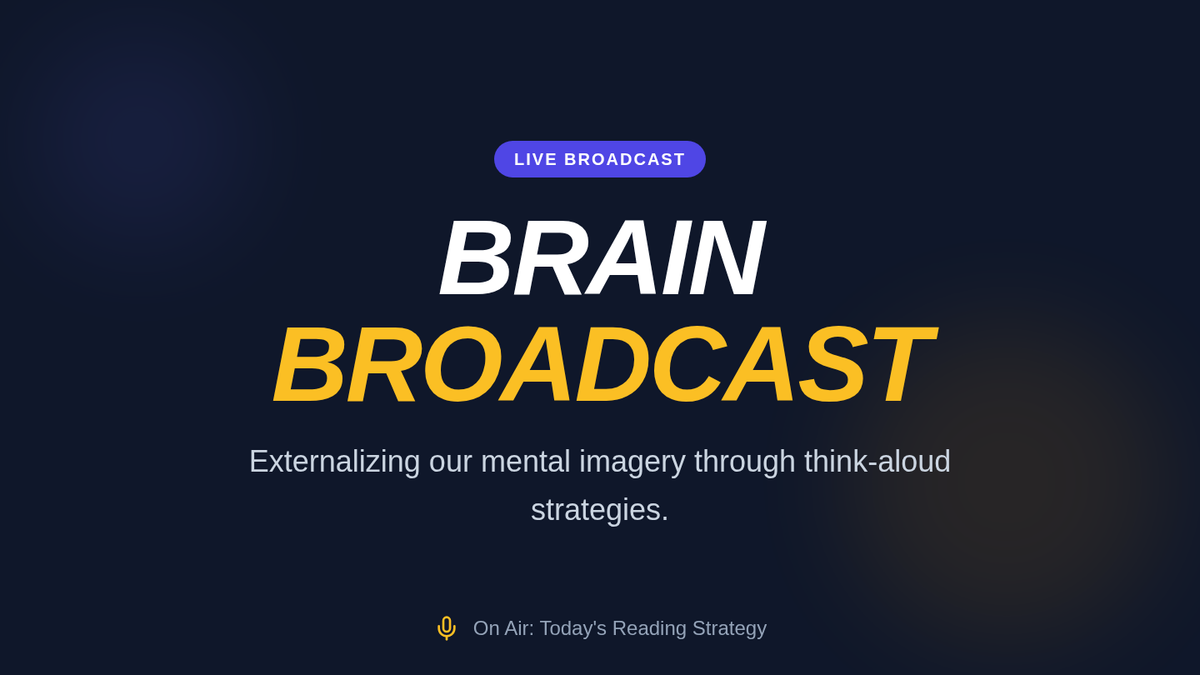 LIVE BROADCAST

BRAIN
BROADCAST

Externalizing our mental imagery through think-aloud strategies.

On Air: Today's Reading Strategy